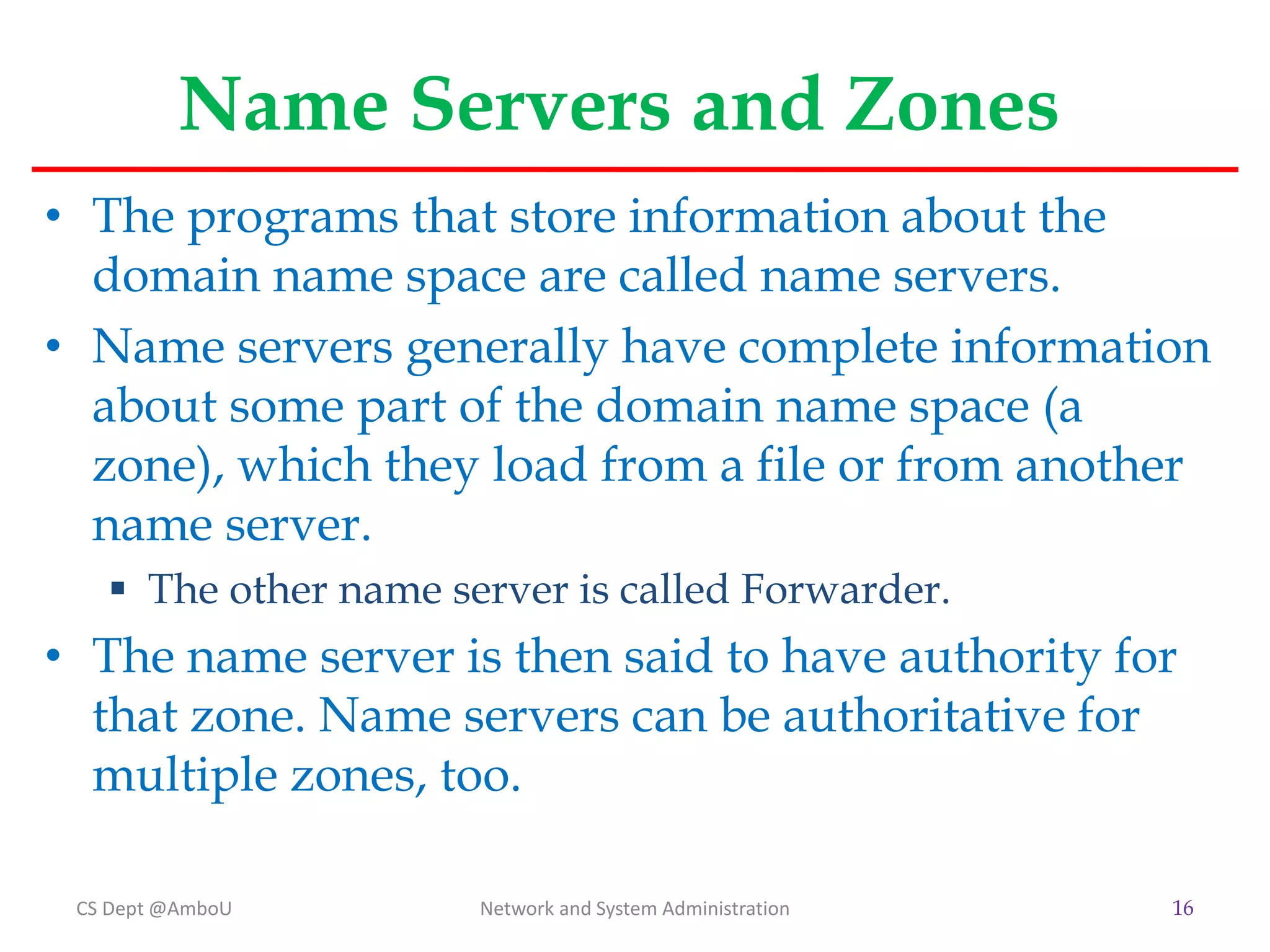 Name Servers and Zones

• The programs that store information about the domain name space are called name servers.

• Name servers generally have complete information about some part of the domain name space (a zone), which they load from a file or from another name server.

▪ The other name server is called Forwarder.

• The name server is then said to have authority for that zone. Name servers can be authoritative for multiple zones, too.

CS Dept @AmboU

Network and System Administration

16